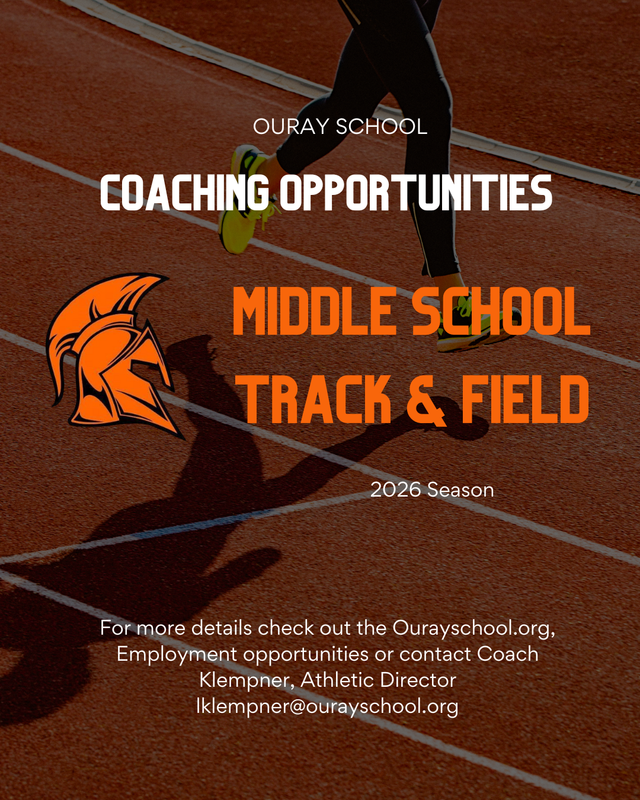 OURAY SCHOOL

COACHING OPPORTUNITIES

MIDDLE SCHOOL TRACK & FIELD

2026 Season

For more details check out the Ourayschool.org, Employment opportunities or contact Coach Klempner, Athletic Director lklempner@ourayschool.org